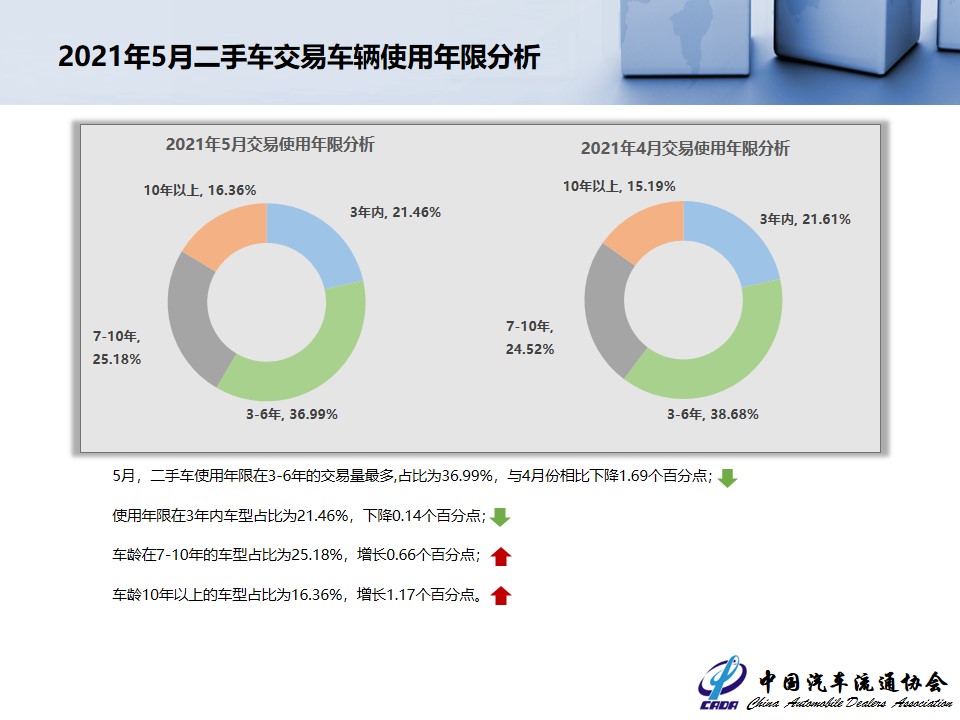 2021年5月二手车交易车辆使用年限分析

2021年5月交易使用年限分析

10年以上, 16.36%

3年内, 21.46%

7-10年, 25.18%

3-6年, 36.99%

2021年4月交易使用年限分析

10年以上, 15.19%

3年内, 21.61%

7-10年, 24.52%

3-6年, 38.68%

5月，二手车使用年限在3-6年的交易量最多,占比为36.99%，与4月份相比下降1.69个百分点；

使用年限在3年内车型占比为21.46%，下降0.14个百分点；

车龄在7-10年的车型占比为25.18%，增长0.66个百分点；

车龄10年以上的车型占比为16.36%，增长1.17个百分点。

CADA 中国汽车流通协会 China Automobile Dealers Association